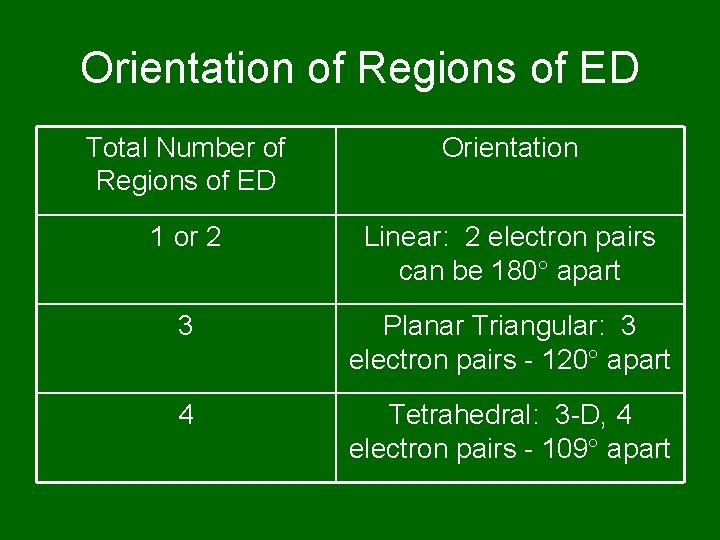 Orientation of Regions of ED

| Total Number of Regions of ED | Orientation |
|---|---|
| 1 or 2 | Linear: 2 electron pairs can be 180° apart |
| 3 | Planar Triangular: 3 electron pairs - 120° apart |
| 4 | Tetrahedral: 3-D, 4 electron pairs - 109° apart |